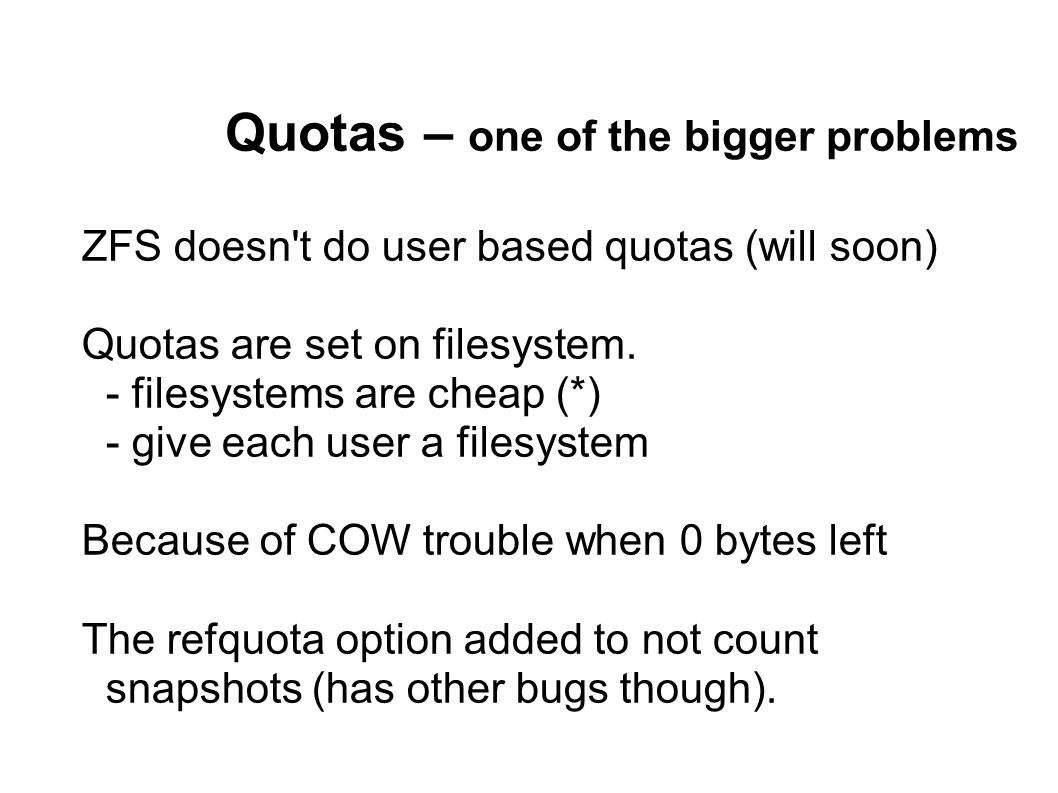 Quotas – one of the bigger problems

ZFS doesn't do user based quotas (will soon)

Quotas are set on filesystem.
- filesystems are cheap (*)
- give each user a filesystem

Because of COW trouble when 0 bytes left

The refquota option added to not count snapshots (has other bugs though).